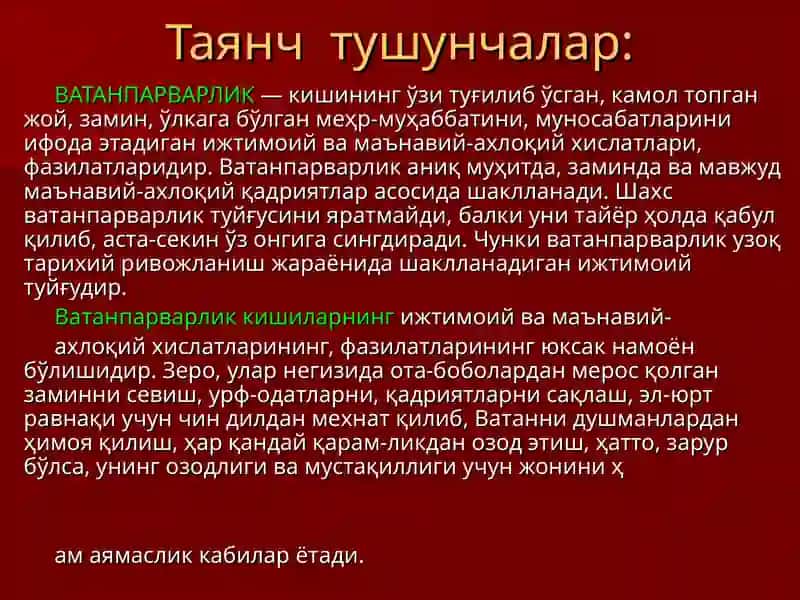 Таянч тушунчалар:

ВАТАНПАРВАРЛИК — кишининг ўзи туғилиб ўсган, камол топган жой, замин, ўлкага бўлган меҳр-муҳаббатини, муносабатларини ифода этадиган ижтимоий ва маънавий-ахлоқий хислатлари, фазилатларидир. Ватанпарварлик аниқ муҳитда, заминда ва мавжуд маънавий-ахлоқий қадриятлар асосида шаклланади. Шахс ватанпарварлик туйғусини яратмайди, балки уни тайёр ҳолда қабул қилиб, аста-секин ўз онгига сингдиради. Чунки ватанпарварлик узоқ тарихий ривожланиш жараёнида шаклланадиган ижтимоий туйғудир.

Ватанпарварлик кишиларнинг ижтимоий ва маънавий-

ахлоқий хислатларининг, фазилатларининг юксак намоён бўлишидир. Зеро, улар негизида ота-боболардан мерос қолган заминни севиш, урф-одатларни, қадриятларни сақлаш, эл-юрт равнақи учун чин дилдан мехнат қилиб, Ватанни душманлардан ҳимоя қилиш, ҳар қандай қарам-ликдан озод этиш, ҳатто, зарур бўлса, унинг озодлиги ва мустақиллиги учун жонини ҳ

ам аямаслик кабилар ётади.